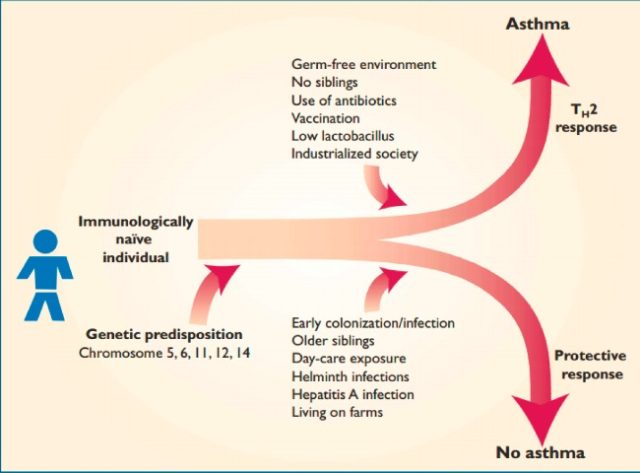 Asthma

Germ-free environment
No siblings
Use of antibiotics
Vaccination
Low lactobacillus
Industrialized society

$T_H2$ response

Immunologically naïve individual

Genetic predisposition
Chromosome 5, 6, 11, 12, 14

Early colonization/infection
Older siblings
Day-care exposure
Helminth infections
Hepatitis A infection
Living on farms

Protective response

No asthma